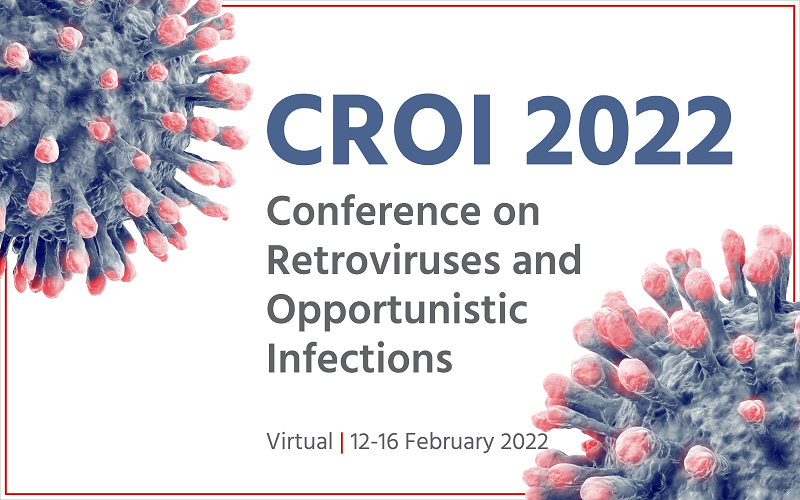 CROI 2022

Conference on Retroviruses and Opportunistic Infections

Virtual | 12-16 February 2022